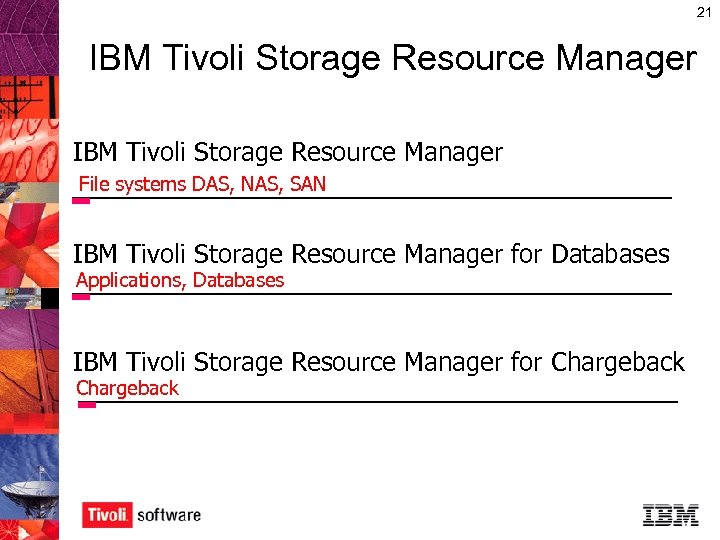 21

IBM Tivoli Storage Resource Manager

IBM Tivoli Storage Resource Manager
File systems DAS, NAS, SAN

IBM Tivoli Storage Resource Manager for Databases
Applications, Databases

IBM Tivoli Storage Resource Manager for Chargeback
Chargeback

Tivoli. software

IBM